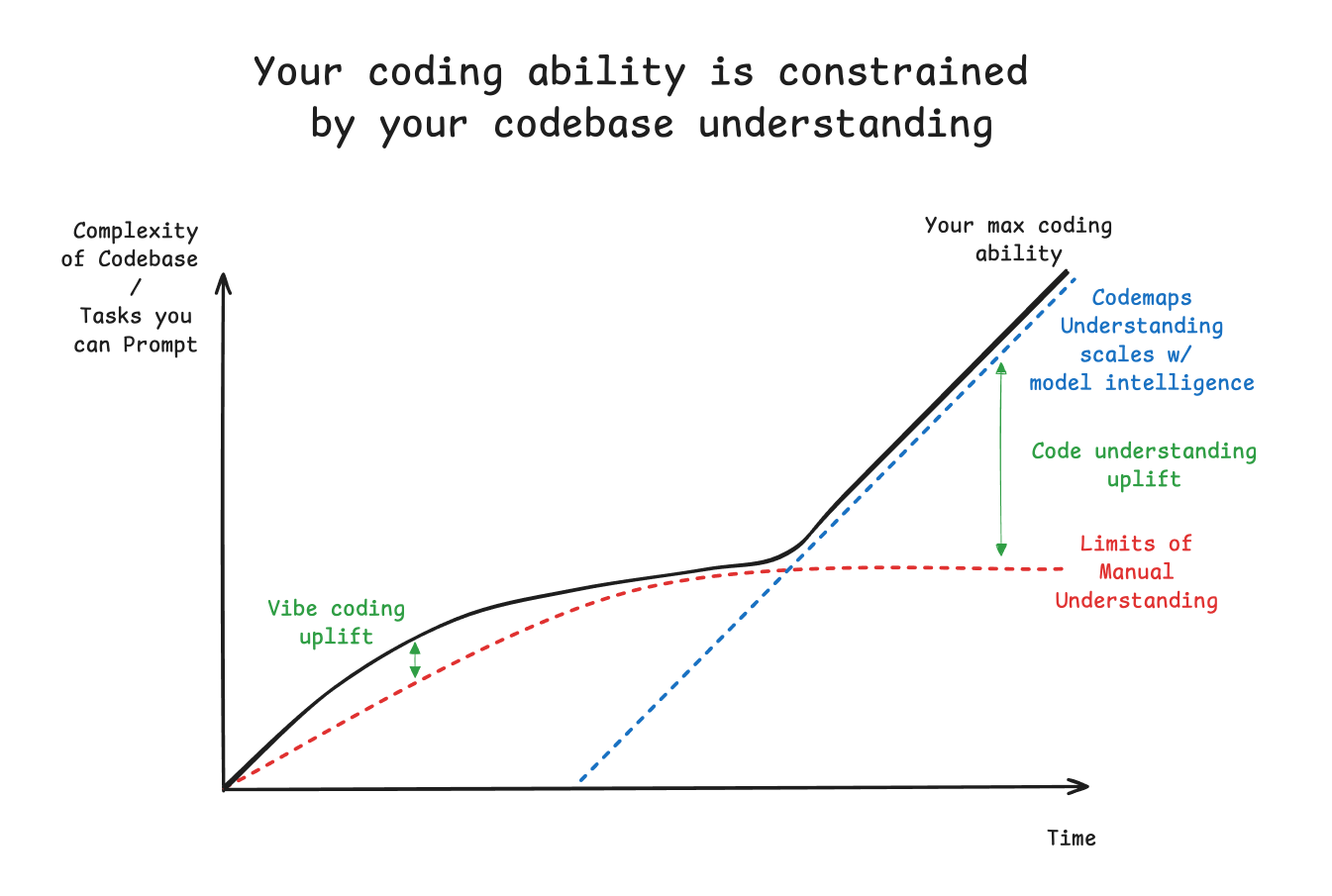 Your coding ability is constrained by your codebase understanding

Complexity of Codebase / Tasks you can Prompt

Your max coding ability

Codemaps Understanding scales w/ model intelligence

Code understanding uplift

Limits of Manual Understanding

Vibe coding uplift

Time